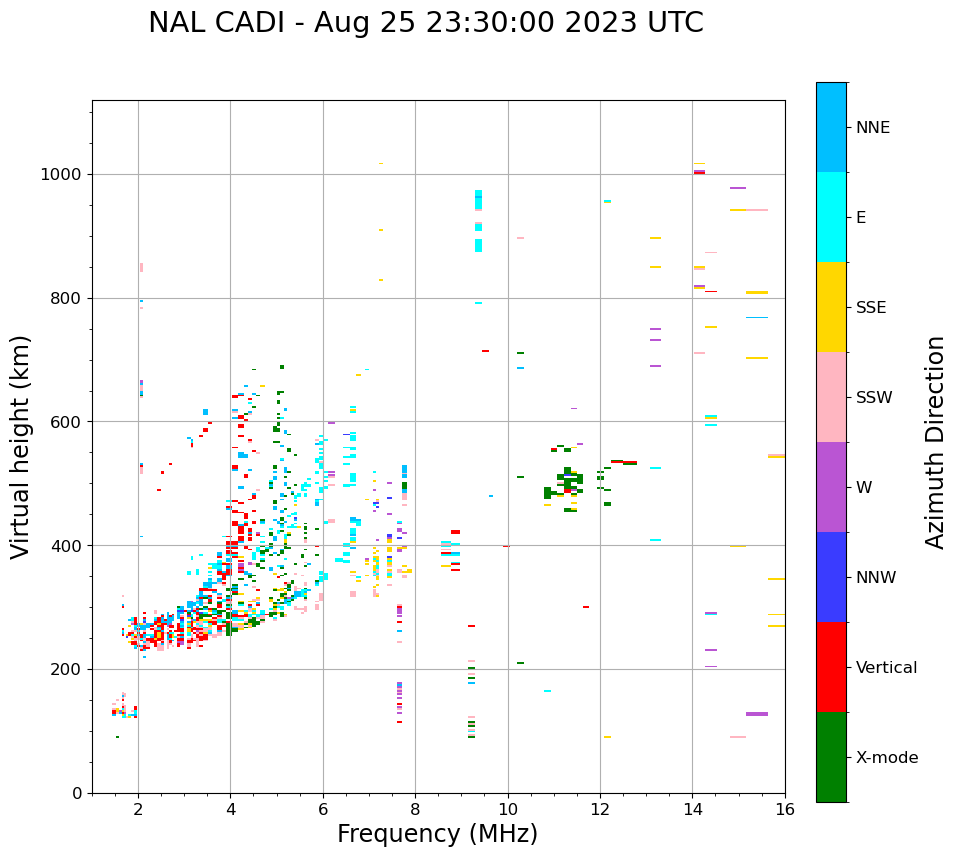 NAL CADI - Aug 25 23:30:00 2023 UTC

Virtual height (km)

1000
800
600
400
200
0

2
4
6
8
10
12
14
16

Frequency (MHz)

NNE
E
SSE
SSW
W
NNW
Vertical
X-mode

Azimuth Direction